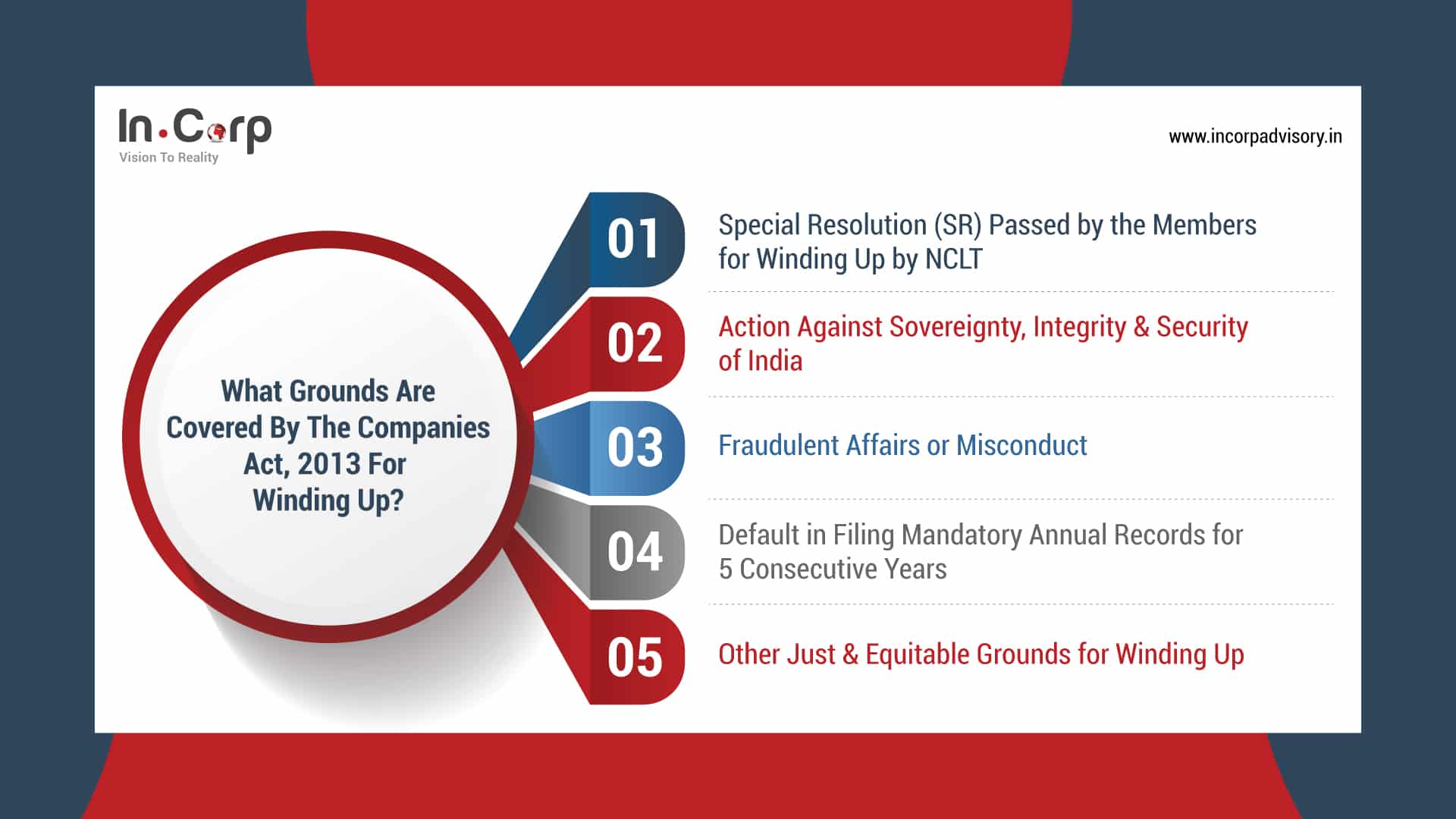 In.Corp
Vision To Reality

www.incorpadvisory.in

What Grounds Are Covered By The Companies Act, 2013 For Winding Up?

01 Special Resolution (SR) Passed by the Members for Winding Up by NCLT

02 Action Against Sovereignty, Integrity & Security of India

03 Fraudulent Affairs or Misconduct

04 Default in Filing Mandatory Annual Records for 5 Consecutive Years

05 Other Just & Equitable Grounds for Winding Up